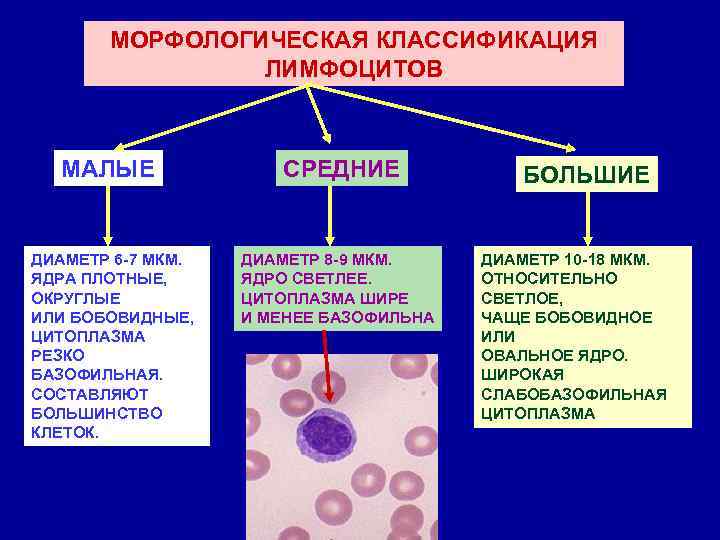 МОРФОЛОГИЧЕСКАЯ КЛАССИФИКАЦИЯ ЛИМФОЦИТОВ

МАЛЫЕ

СРЕДНИЕ

БОЛЬШИЕ

ДИАМЕТР 6-7 МКМ. ЯДРА ПЛОТНЫЕ, ОКРУГЛЫЕ ИЛИ БОБОВИДНЫЕ, ЦИТОПЛАЗМА РЕЗКО БАЗОФИЛЬНАЯ. СОСТАВЛЯЮТ БОЛЬШИНСТВО КЛЕТОК.

ДИАМЕТР 8-9 МКМ. ЯДРО СВЕТЛЕЕ. ЦИТОПЛАЗМА ШИРЕ И МЕНЕЕ БАЗОФИЛЬНА

ДИАМЕТР 10-18 МКМ. ОТНОСИТЕЛЬНО СВЕТЛОЕ, ЧАЩЕ БОБОВИДНОЕ ИЛИ ОВАЛЬНОЕ ЯДРО. ШИРОКАЯ СЛАБОБАЗОФИЛЬНАЯ ЦИТОПЛАЗМА